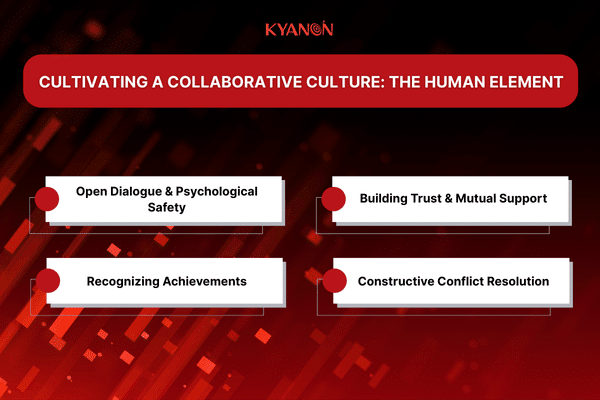 KYANON

CULTIVATING A COLLABORATIVE CULTURE: THE HUMAN ELEMENT

Open Dialogue & Psychological Safety

Building Trust & Mutual Support

Recognizing Achievements

Constructive Conflict Resolution